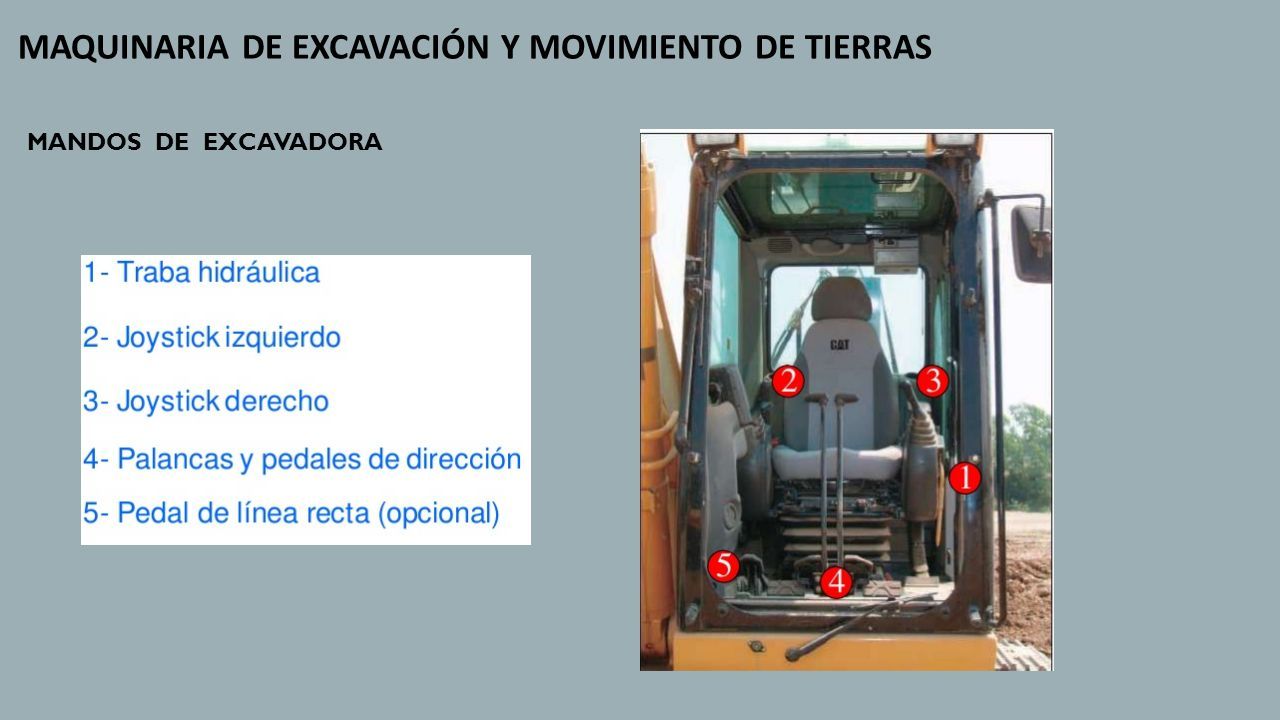 MAQUINARIA DE EXCAVACIÓN Y MOVIMIENTO DE TIERRAS

MANDOS DE EXCAVADORA

1- Traba hidráulica

2- Joystick izquierdo

3- Joystick derecho

4- Palancas y pedales de dirección

5- Pedal de línea recta (opcional)

CAT

2

3

1

5

4